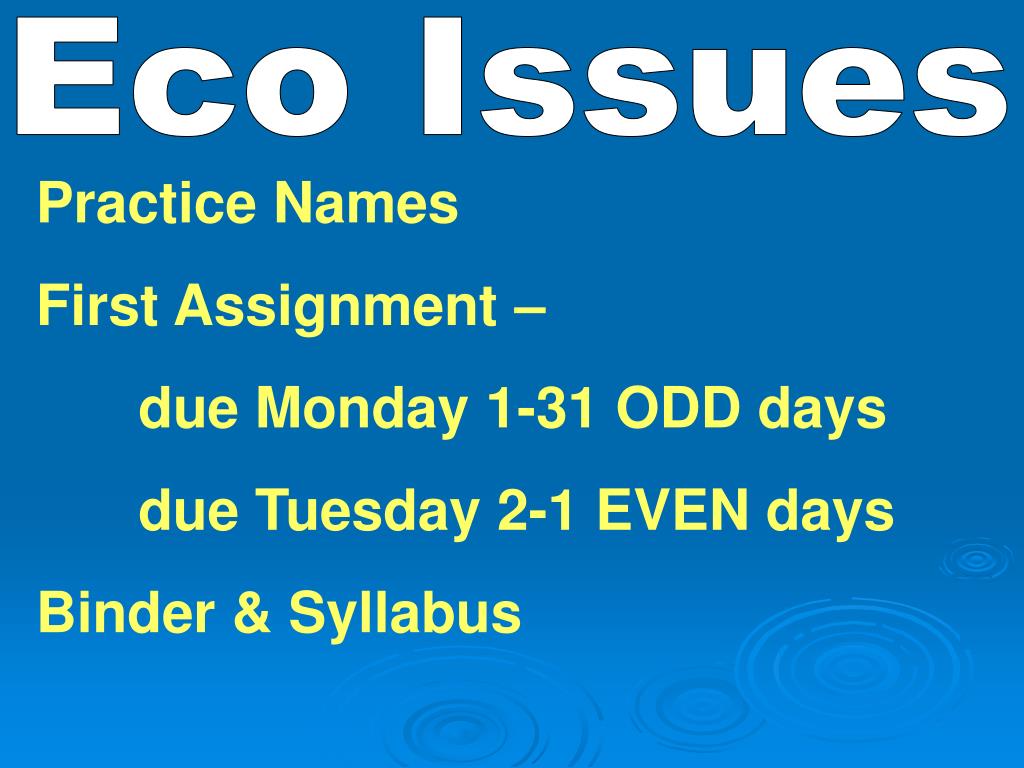 Eco Issues

Practice Names

First Assignment –

due Monday 1-31 ODD days

due Tuesday 2-1 EVEN days

Binder & Syllabus